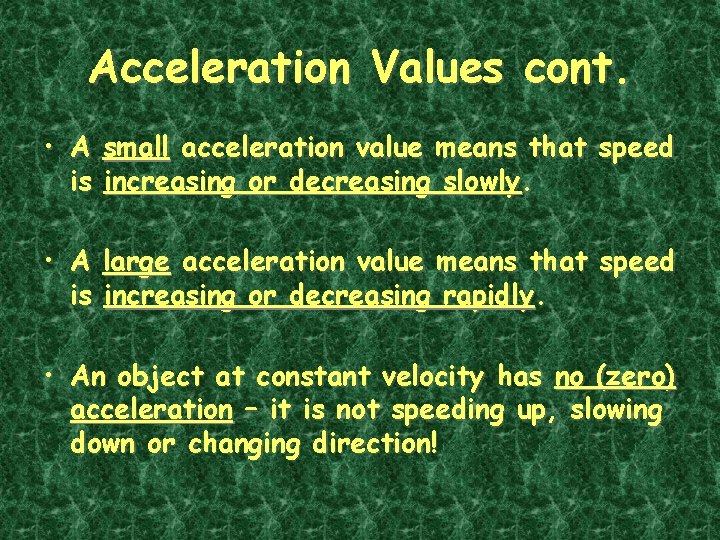 Acceleration Values cont.

• A small acceleration value means that speed is increasing or decreasing slowly.

• A large acceleration value means that speed is increasing or decreasing rapidly.

• An object at constant velocity has no (zero) acceleration – it is not speeding up, slowing down or changing direction!